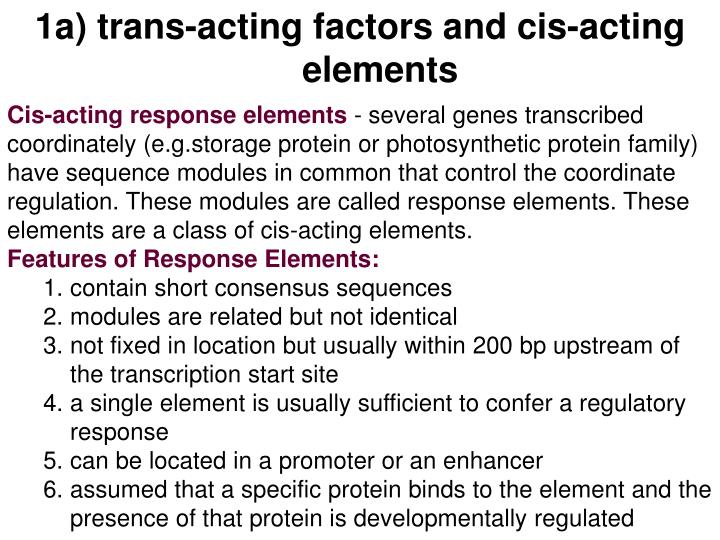 1a) trans-acting factors and cis-acting elements

Cis-acting response elements - several genes transcribed coordinately (e.g.storage protein or photosynthetic protein family) have sequence modules in common that control the coordinate regulation. These modules are called response elements. These elements are a class of cis-acting elements.

Features of Response Elements:

1. contain short consensus sequences
2. modules are related but not identical
3. not fixed in location but usually within 200 bp upstream of the transcription start site
4. a single element is usually sufficient to confer a regulatory response
5. can be located in a promoter or an enhancer
6. assumed that a specific protein binds to the element and the presence of that protein is developmentally regulated